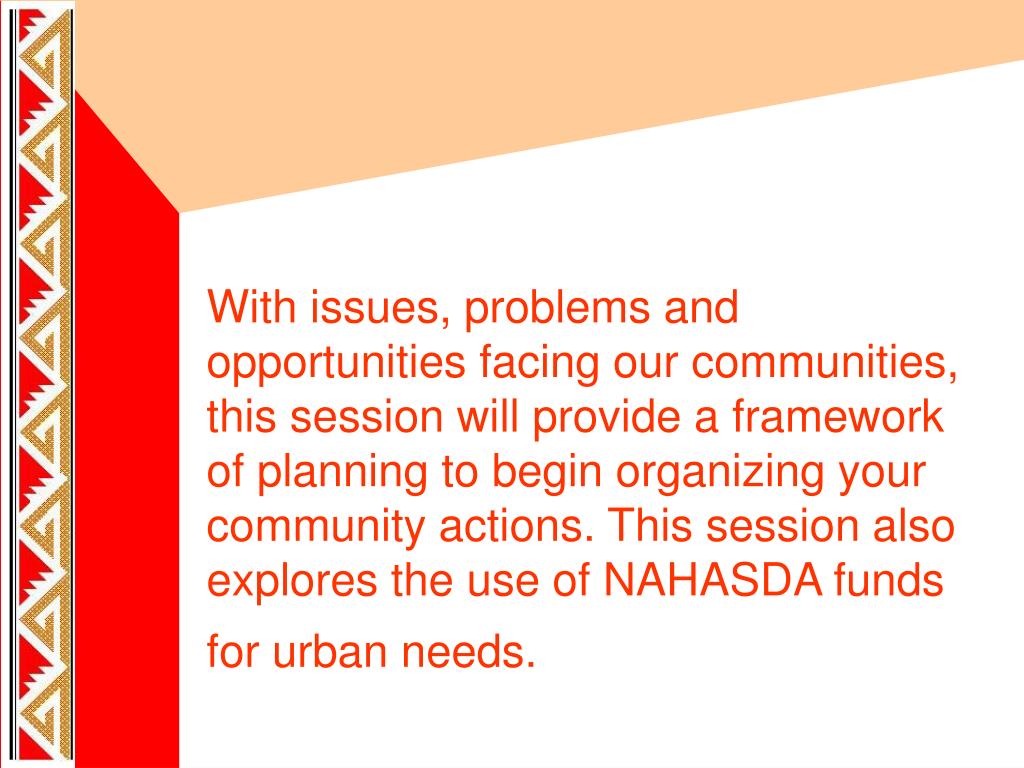 With issues, problems and opportunities facing our communities, this session will provide a framework of planning to begin organizing your community actions. This session also explores the use of NAHASDA funds for urban needs.